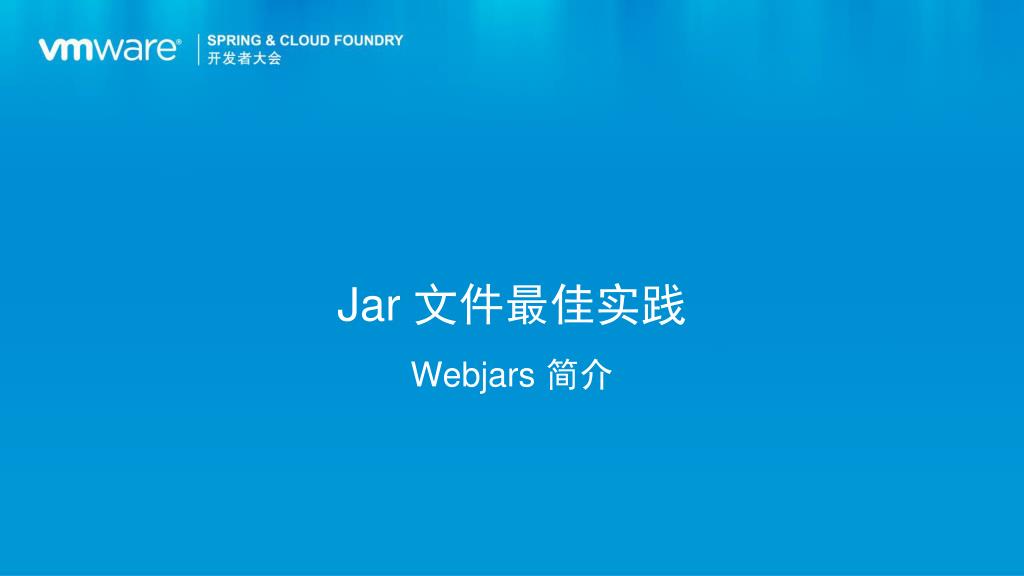 vmware®
SPRING & CLOUD FOUNDRY
开发者大会

Jar 文件最佳实践

Webjars 简介